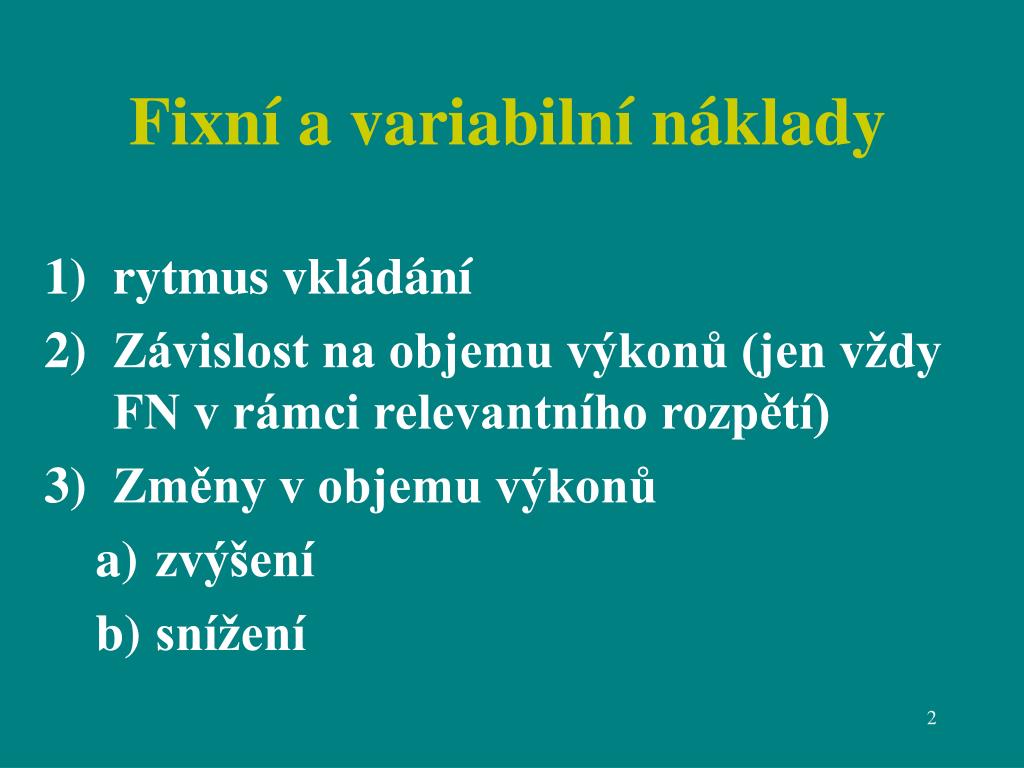 Fixní a variabilní náklady

1) rytmus vkládání
2) Závislost na objemu výkonů (jen vždy FN v rámci relevantního rozpětí)
3) Změny v objemu výkonů
a) zvýšení
b) snížení

2